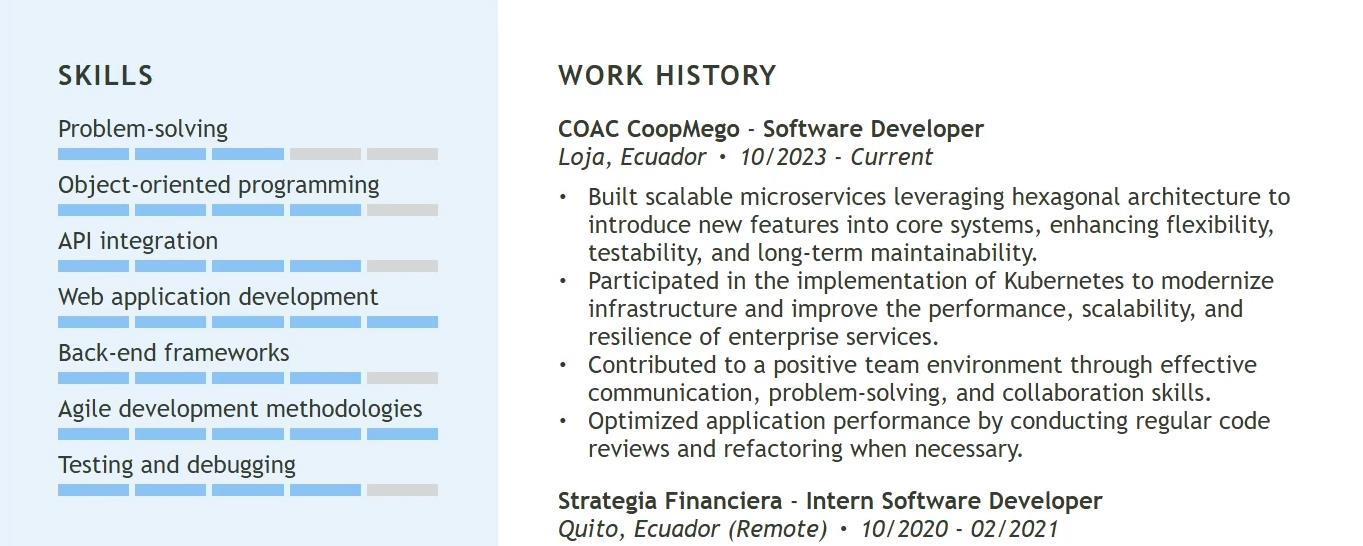 SKILLS

Problem-solving

Object-oriented programming

API integration

Web application development

Back-end frameworks

Agile development methodologies

Testing and debugging

WORK HISTORY

COAC CoopMego - Software Developer
Loja, Ecuador • 10/2023 - Current

• Built scalable microservices leveraging hexagonal architecture to introduce new features into core systems, enhancing flexibility, testability, and long-term maintainability.
• Participated in the implementation of Kubernetes to modernize infrastructure and improve the performance, scalability, and resilience of enterprise services.
• Contributed to a positive team environment through effective communication, problem-solving, and collaboration skills.
• Optimized application performance by conducting regular code reviews and refactoring when necessary.

Strategia Financiera - Intern Software Developer
Quito, Ecuador (Remote) • 10/2020 - 02/2021